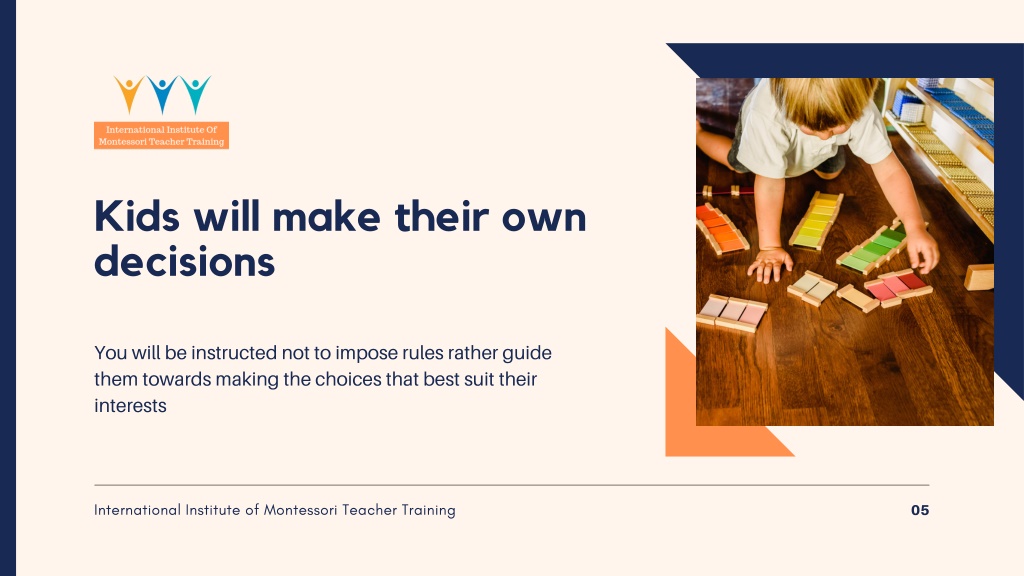 International Institute Of Montessori Teacher Training

Kids will make their own decisions

You will be instructed not to impose rules rather guide them towards making the choices that best suit their interests

International Institute of Montessori Teacher Training

05